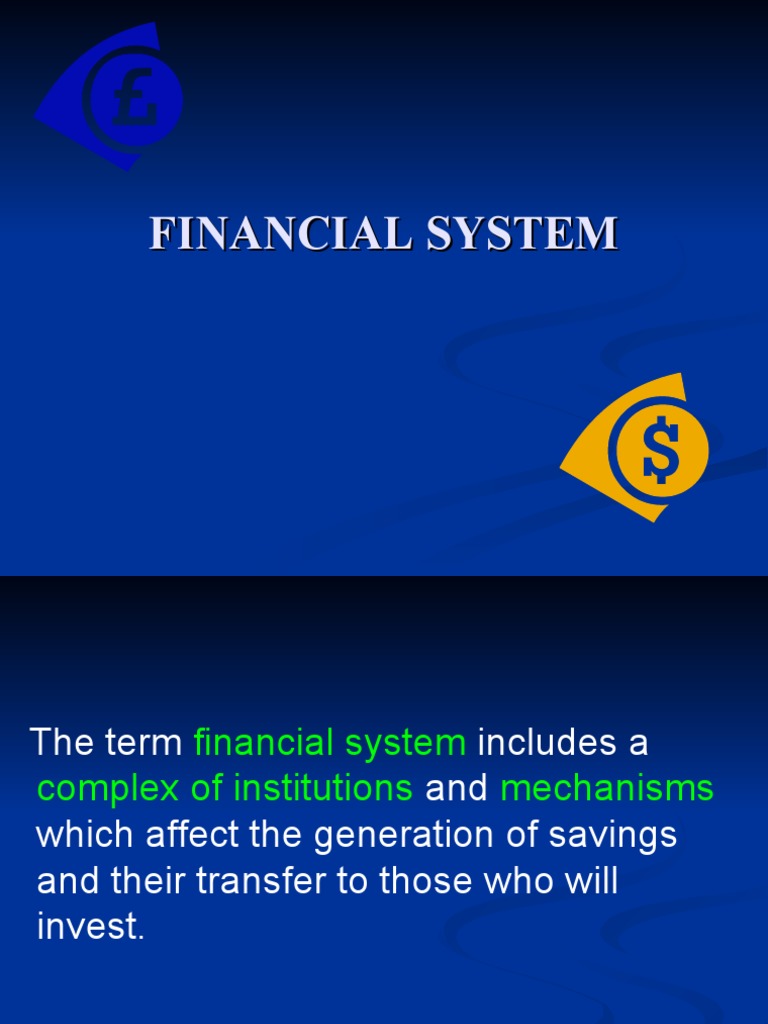 £

FINANCIAL SYSTEM

$

The term financial system includes a complex of institutions and mechanisms which affect the generation of savings and their transfer to those who will invest.